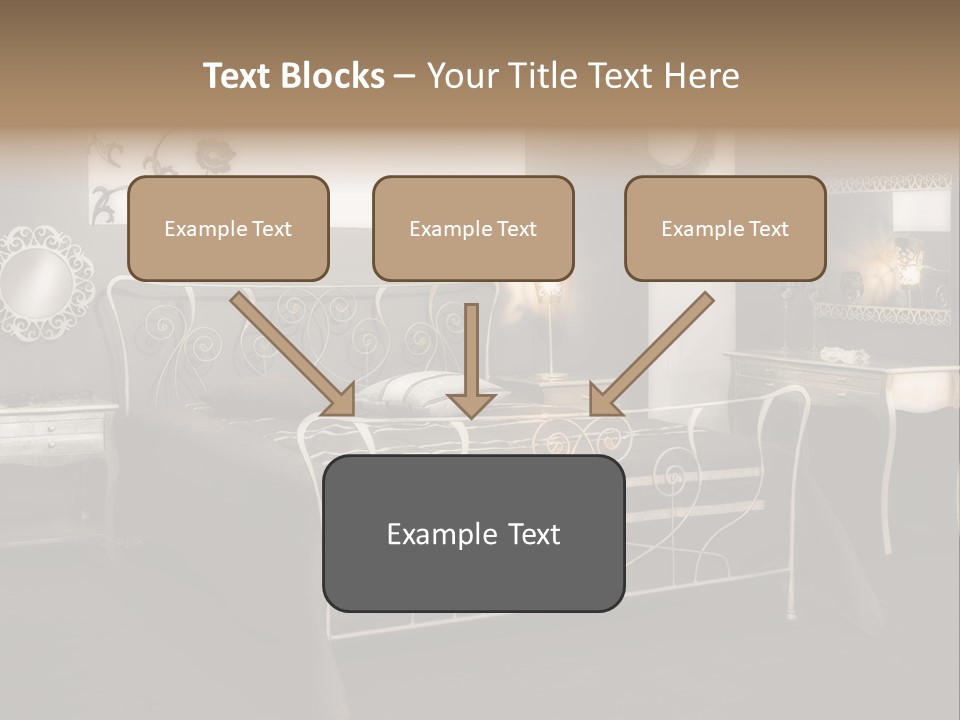 Text Blocks – Your Title Text Here

Example Text

Example Text

Example Text

Example Text